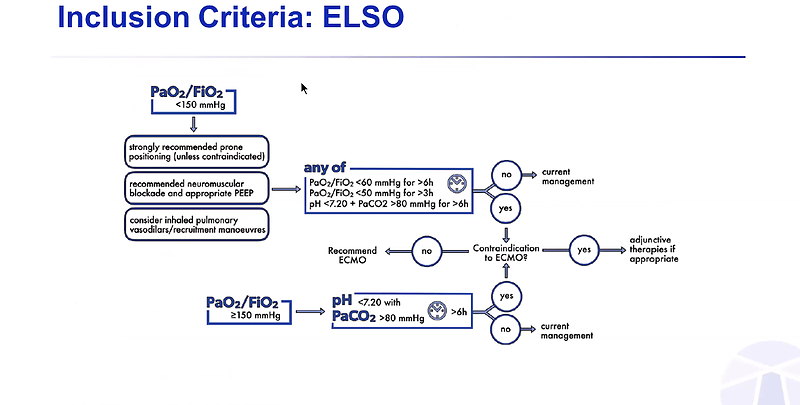 Inclusion Criteria: ELSO

$PaO_2/FiO_2$ <150 mmHg

strongly recommended prone positioning (unless contraindicated)

recommended neuromuscular blockade and appropriate PEEP

consider inhaled pulmonary vasodilars/recruitment manoeuvres

any of
$PaO_2/FiO_2$ <60 mmHg for >6h
$PaO_2/FiO_2$ <50 mmHg for >3h
pH <7.20 + PaCO2 >80 mmHg for >6h

no

current management

yes

Contraindication to ECMO?

no

Recommend ECMO

yes

adjunctive therapies if appropriate

$PaO_2/FiO_2$ ≥150 mmHg

pH <7.20 with $PaCO_2$ >80 mmHg

>6h

yes

no

current management